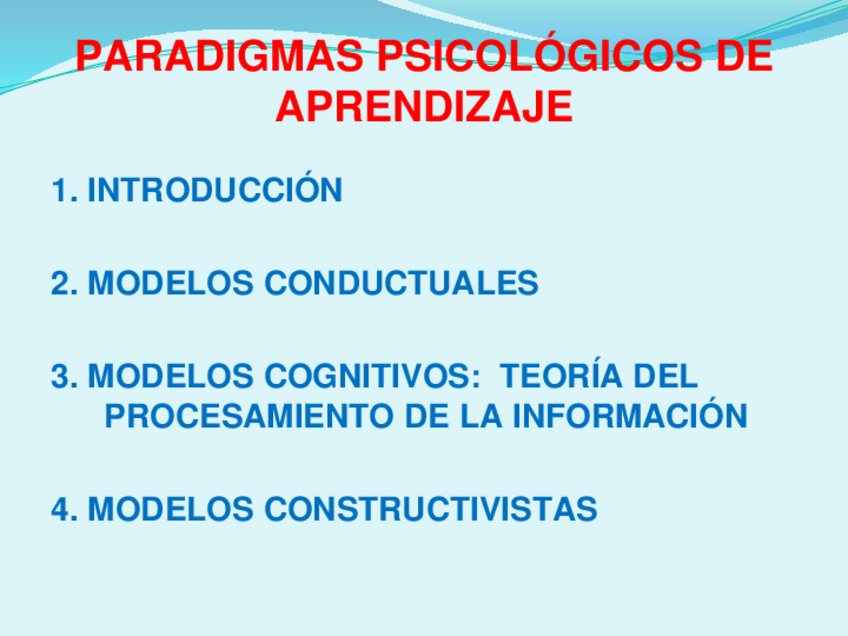 PARADIGMAS PSICOLÓGICOS DE APRENDIZAJE

1. INTRODUCCIÓN

2. MODELOS CONDUCTUALES

3. MODELOS COGNITIVOS: TEORÍA DEL PROCESAMIENTO DE LA INFORMACIÓN

4. MODELOS CONSTRUCTIVISTAS